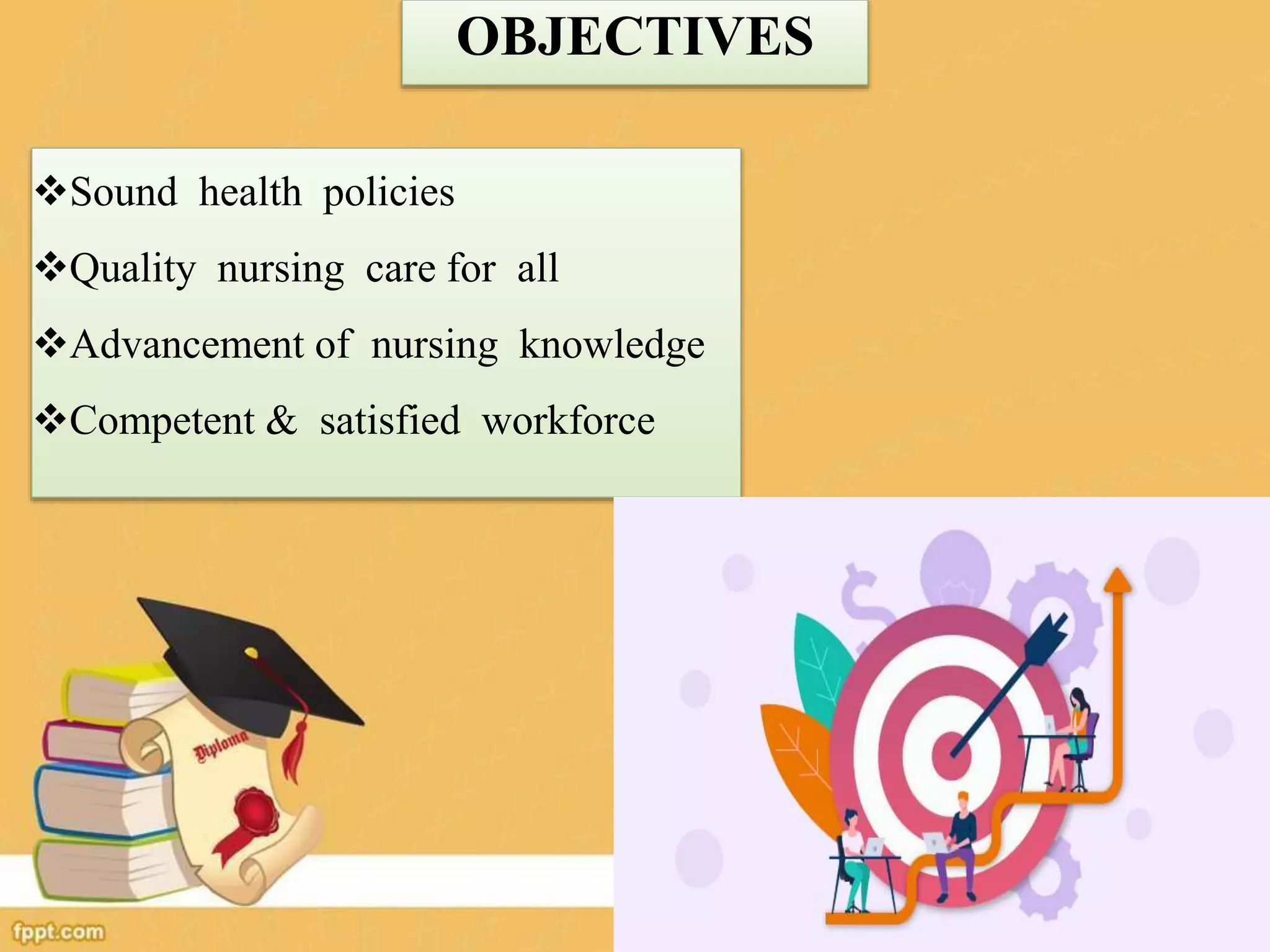 OBJECTIVES

❖Sound health policies

❖Quality nursing care for all

❖Advancement of nursing knowledge

❖Competent & satisfied workforce

Diploma

fppt.com